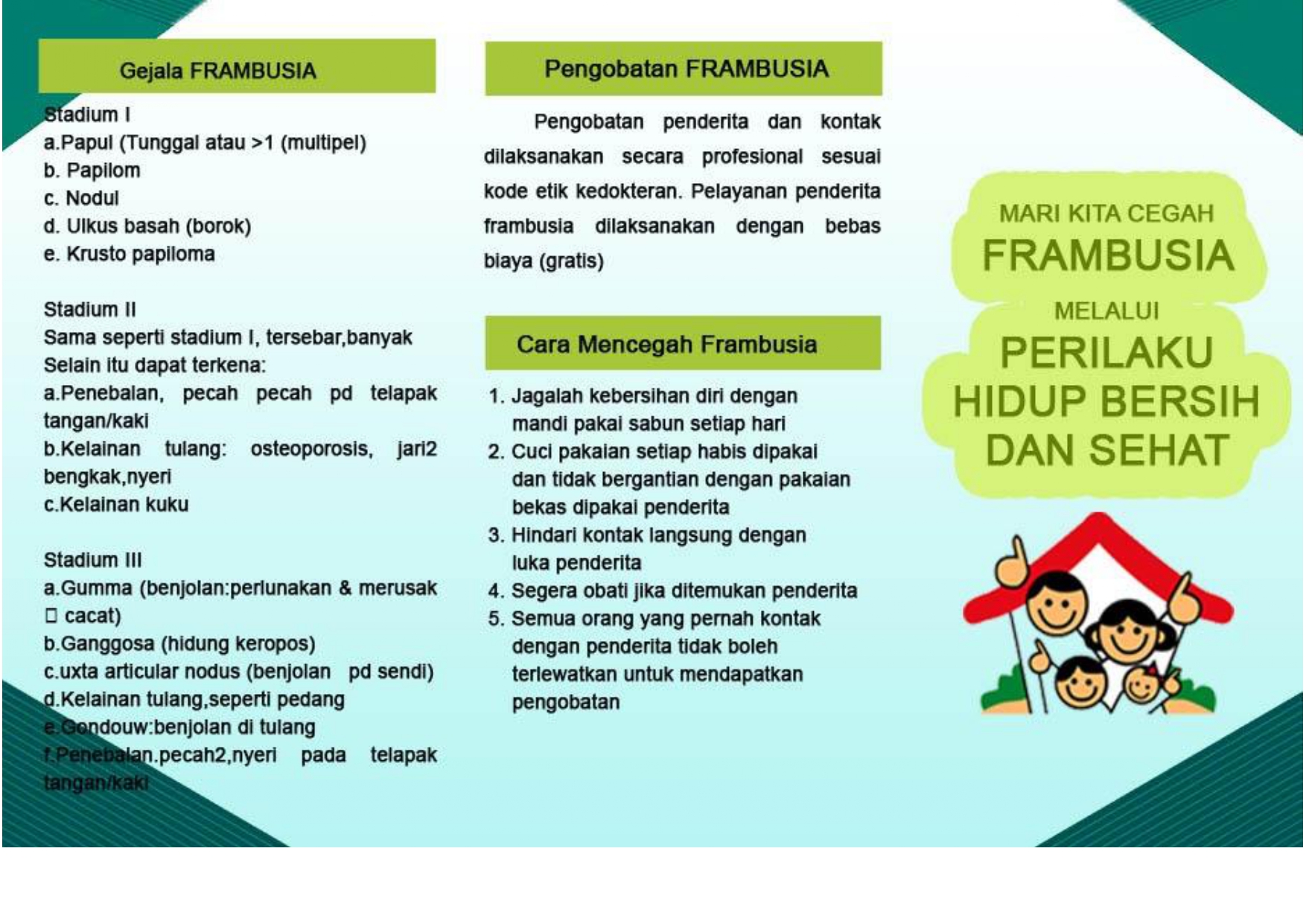 Gejala FRAMBUSIA

Stadium I
a.Papul (Tunggal atau >1 (multipel)
b. Papilom
c. Nodul
d. Ulkus basah (borok)
e. Krusto papiloma

Stadium II
Sama seperti stadium I, tersebar,banyak
Selain itu dapat terkena:
a.Penebalan, pecah pecah pd telapak tangan/kaki
b.Kelainan tulang: osteoporosis, jari2 bengkak,nyeri
c.Kelainan kuku

Stadium III
a.Gumma (benjolan:perlunakan & merusak □ cacat)
b.Ganggosa (hidung keropos)
c.uxta articular nodus (benjolan pd sendi)
d.Kelainan tulang,seperti pedang
e.Gondouw:benjolan di tulang
f.Penebalan.pecah2,nyeri pada telapak tangan/kaki

Pengobatan FRAMBUSIA

Pengobatan penderita dan kontak dilaksanakan secara profesional sesuai kode etik kedokteran. Pelayanan penderita frambusia dilaksanakan dengan bebas biaya (gratis)

Cara Mencegah Frambusia

1. Jagalah kebersihan diri dengan mandi pakai sabun setiap hari
2. Cuci pakaian setiap habis dipakai dan tidak bergantian dengan pakaian bekas dipakai penderita
3. Hindari kontak langsung dengan luka penderita
4. Segera obati jika ditemukan penderita
5. Semua orang yang pernah kontak dengan penderita tidak boleh terlewatkan untuk mendapatkan pengobatan

MARI KITA CEGAH
FRAMBUSIA
MELALUI
PERILAKU HIDUP BERSIH DAN SEHAT